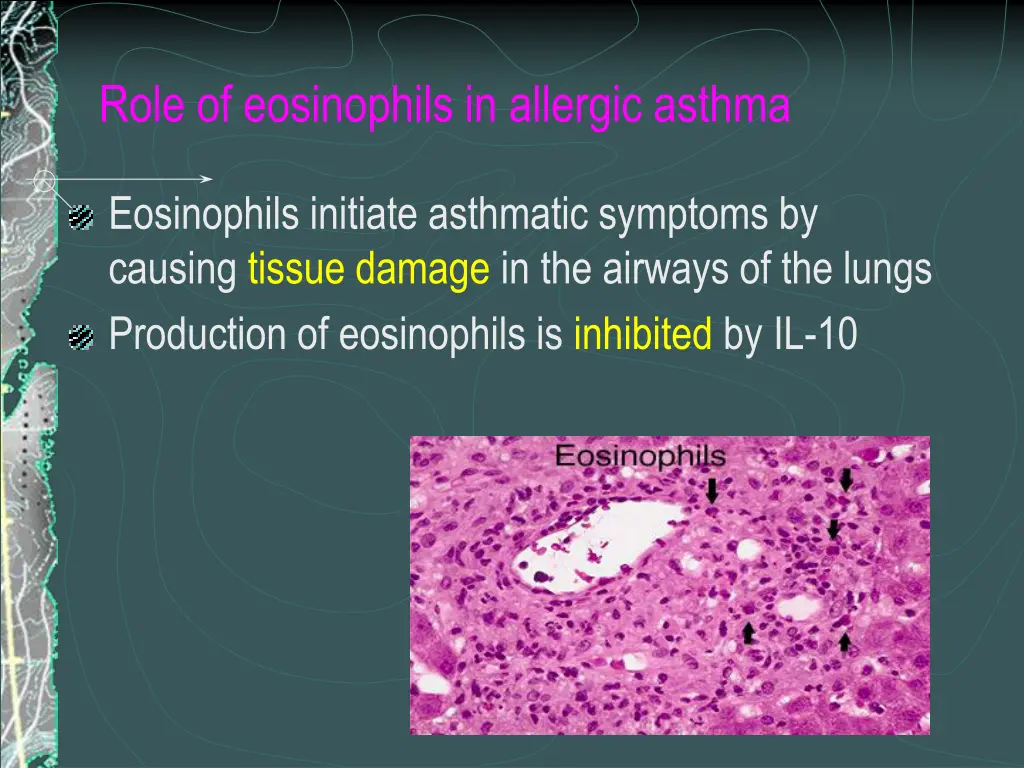 Role of eosinophils in allergic asthma

Eosinophils initiate asthmatic symptoms by causing tissue damage in the airways of the lungs

Production of eosinophils is inhibited by IL-10

Eosinophils